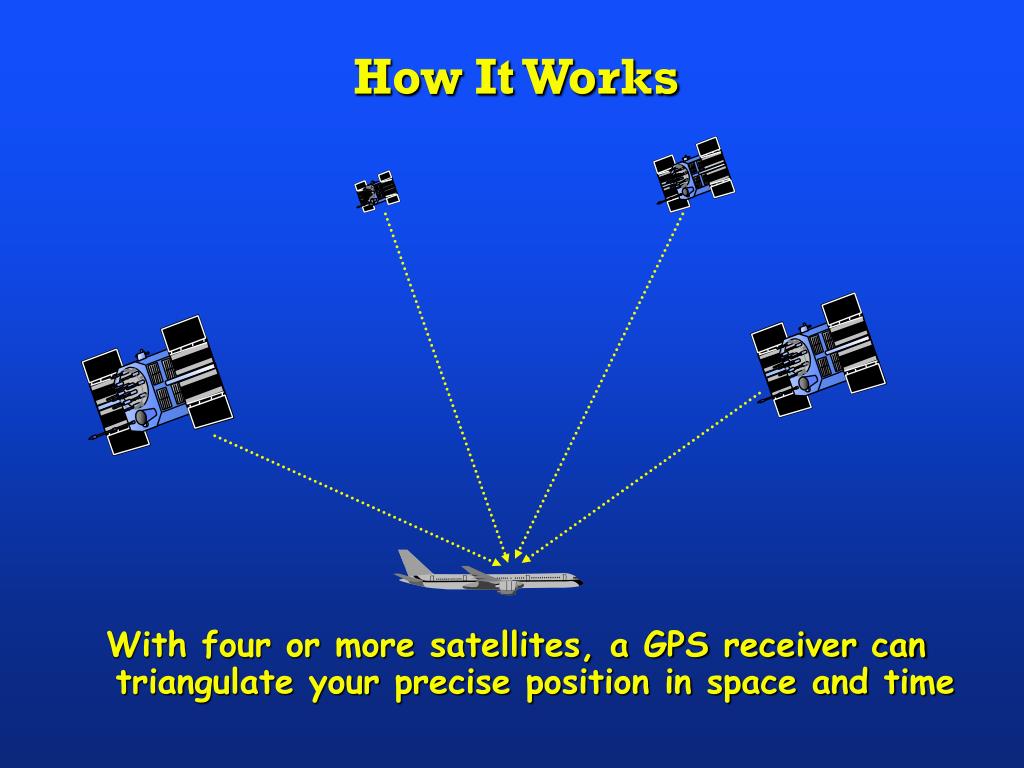 How It Works

With four or more satellites, a GPS receiver can triangulate your precise position in space and time